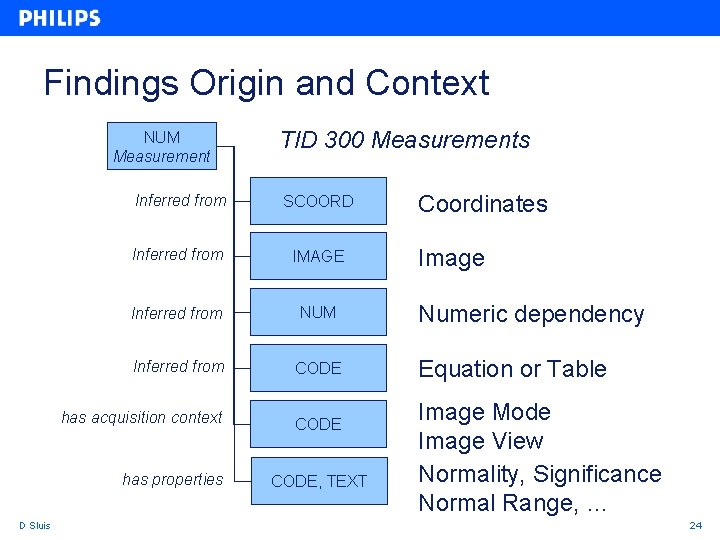 PHILIPS

Findings Origin and Context

NUM Measurement

TID 300 Measurements

Inferred from

SCOORD

Coordinates

Inferred from

IMAGE

Image

Inferred from

NUM

Numeric dependency

Inferred from

CODE

Equation or Table

has acquisition context

CODE

Image Mode
Image View

has properties

CODE, TEXT

Normality, Significance
Normal Range, ...

D Sluis

24